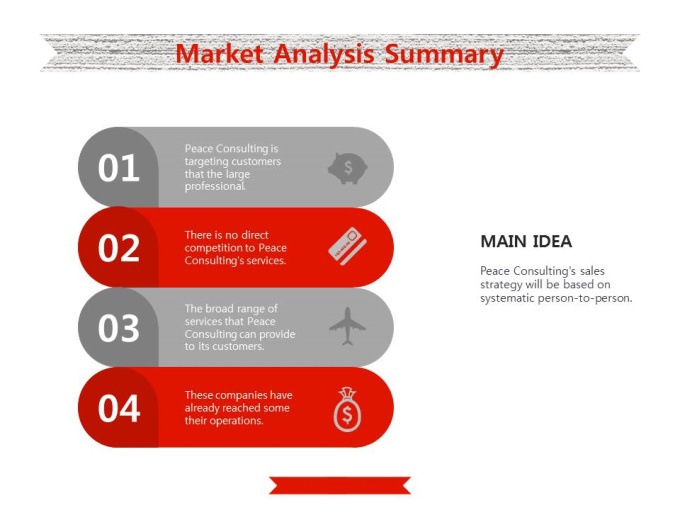 Market Analysis Summary

01

Peace Consulting is targeting customers that the large professional.

02

There is no direct competition to Peace Consulting's services.

03

The broad range of services that Peace Consulting can provide to its customers.

04

These companies have already reached some their operations.

MAIN IDEA

Peace Consulting's sales strategy will be based on systematic person-to-person.